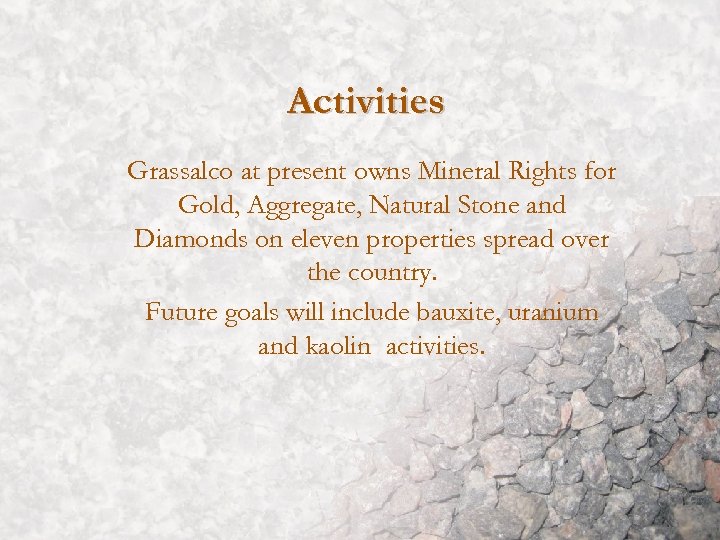 Activities

Grassalco at present owns Mineral Rights for Gold, Aggregate, Natural Stone and Diamonds on eleven properties spread over the country.

Future goals will include bauxite, uranium and kaolin activities.